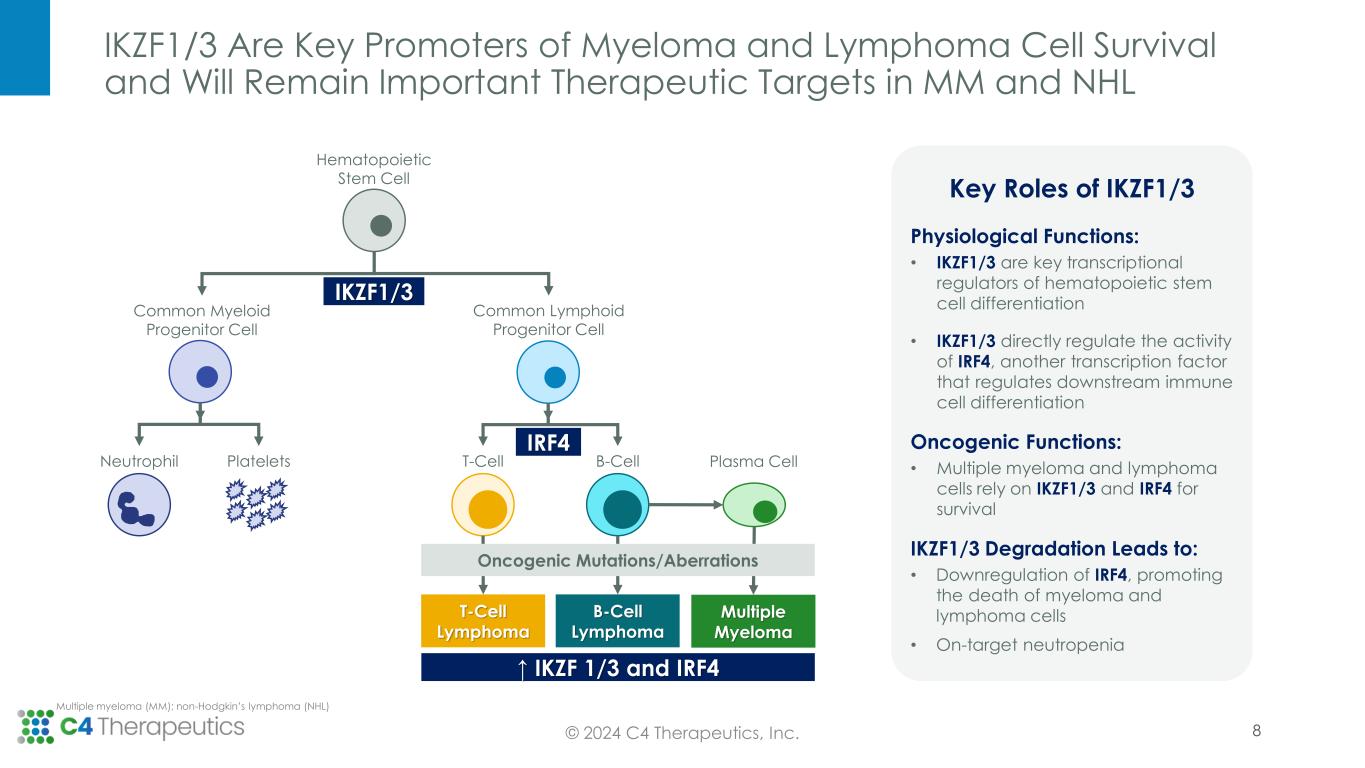 IKZF1/3 Are Key Promoters of Myeloma and Lymphoma Cell Survival and Will Remain Important Therapeutic Targets in MM and NHL

Hematopoietic Stem Cell

IKZF1/3

Common Myeloid Progenitor Cell

Common Lymphoid Progenitor Cell

Neutrophil

Platelets

IRF4

T-Cell

B-Cell

Plasma Cell

Oncogenic Mutations/Aberrations

T-Cell Lymphoma

B-Cell Lymphoma

Multiple Myeloma

↑ IKZF 1/3 and IRF4

Key Roles of IKZF1/3

Physiological Functions:

• IKZF1/3 are key transcriptional regulators of hematopoietic stem cell differentiation

• IKZF1/3 directly regulate the activity of IRF4, another transcription factor that regulates downstream immune cell differentiation

Oncogenic Functions:

• Multiple myeloma and lymphoma cells rely on IKZF1/3 and IRF4 for survival

IKZF1/3 Degradation Leads to:

• Downregulation of IRF4, promoting the death of myeloma and lymphoma cells

• On-target neutropenia

Multiple myeloma (MM); non-Hodgkin's lymphoma (NHL)

C4 Therapeutics

© 2024 C4 Therapeutics, Inc.

8